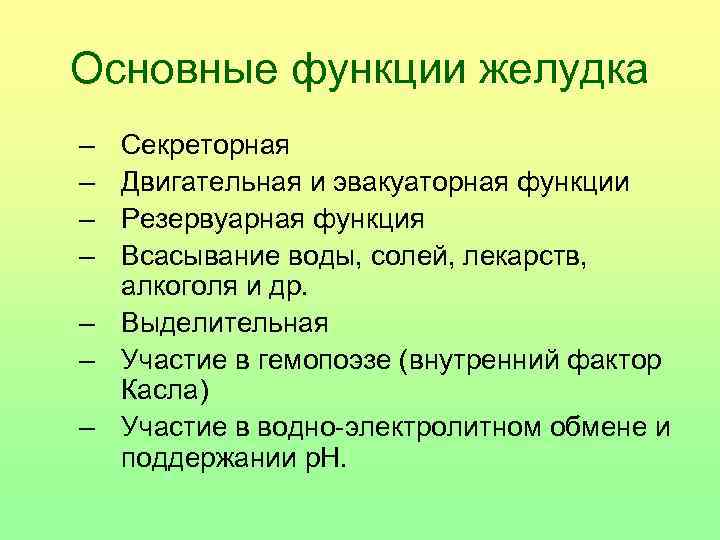 Основные функции желудка

– Секреторная
– Двигательная и эвакуаторная функции
– Резервуарная функция
– Всасывание воды, солей, лекарств, алкоголя и др.
– Выделительная
– Участие в гемопоэзе (внутренний фактор Касла)
– Участие в водно-электролитном обмене и поддержании рН.